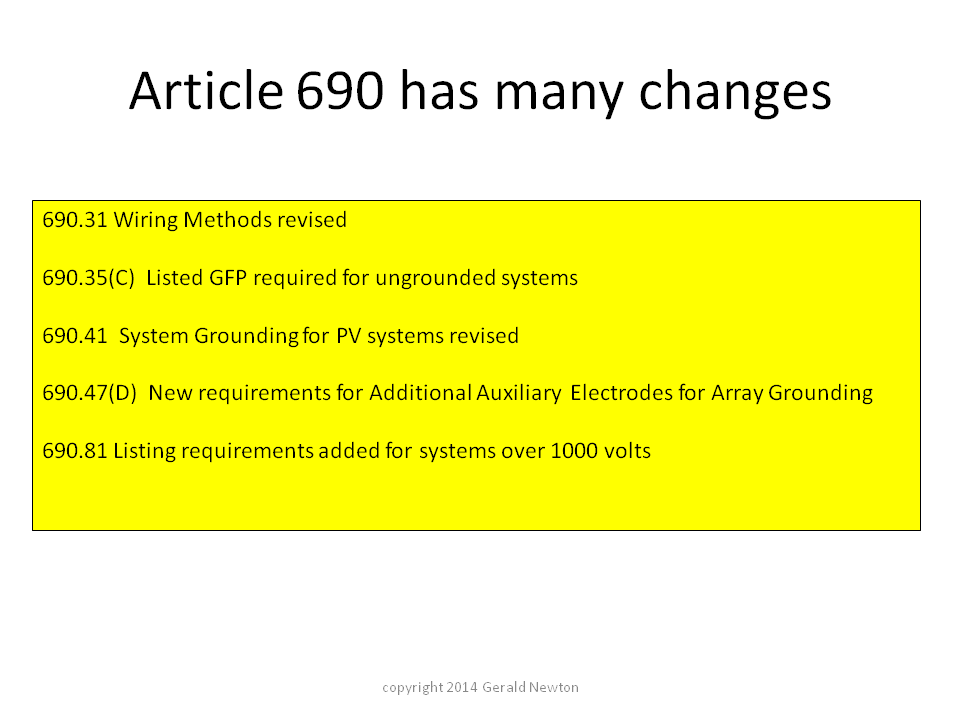 Article 690 has many changes

690.31 Wiring Methods revised

690.35(C) Listed GFP required for ungrounded systems

690.41 System Grounding for PV systems revised

690.47(D) New requirements for Additional Auxiliary Electrodes for Array Grounding

690.81 Listing requirements added for systems over 1000 volts

copyright 2014 Gerald Newton